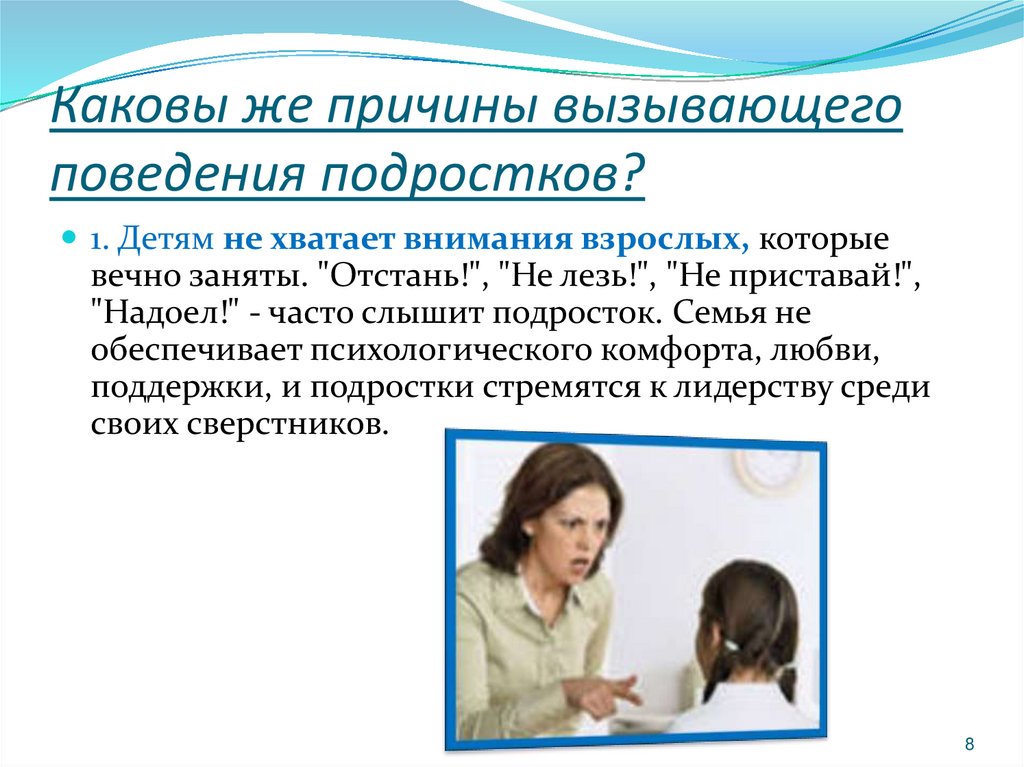 Каковы же причины вызывающего поведения подростков?

1. Детям не хватает внимания взрослых, которые вечно заняты. "Отстань!", "Не лезь!", "Не приставай!", "Надоел!" - часто слышит подросток. Семья не обеспечивает психологического комфорта, любви, поддержки, и подростки стремятся к лидерству среди своих сверстников.

8